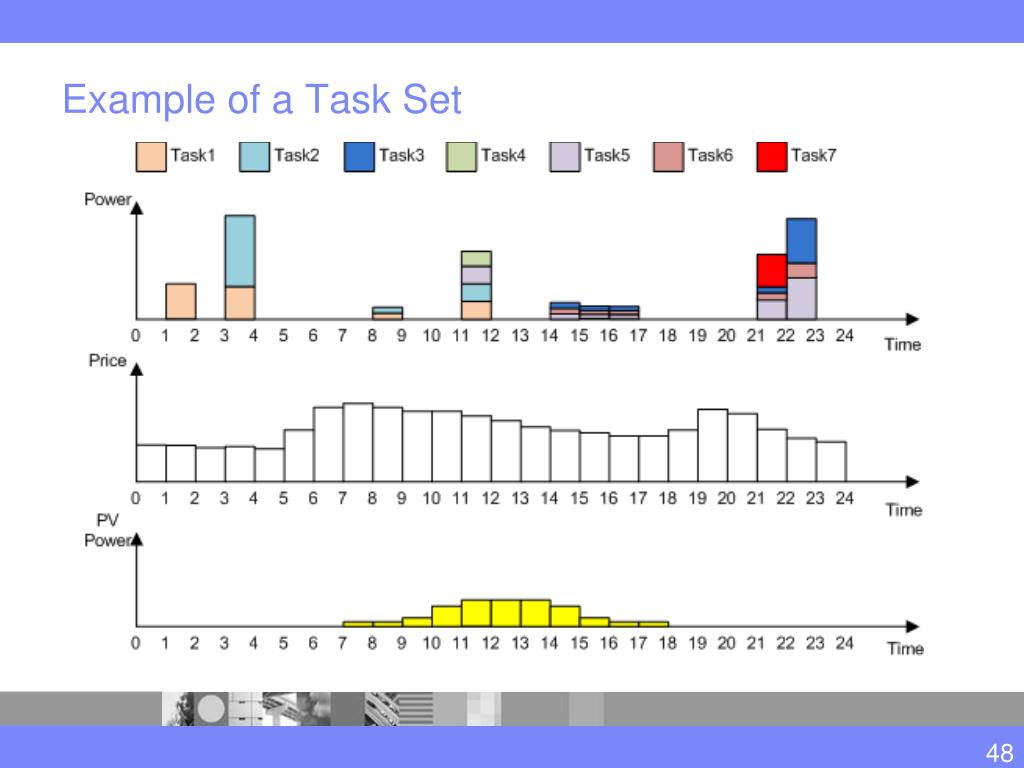 Example of a Task Set

Task1 Task2 Task3 Task4 Task5 Task6 Task7

Power

0 1 2 3 4 5 6 7 8 9 10 11 12 13 14 15 16 17 18 19 20 21 22 23 24 Time

Price

0 1 2 3 4 5 6 7 8 9 10 11 12 13 14 15 16 17 18 19 20 21 22 23 24 Time

PV Power

0 1 2 3 4 5 6 7 8 9 10 11 12 13 14 15 16 17 18 19 20 21 22 23 24 Time

48